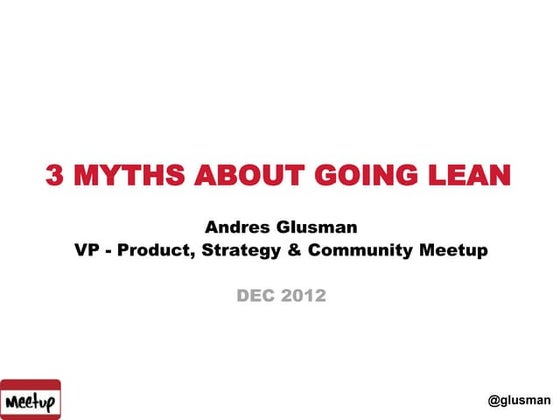 3 MYTHS ABOUT GOING LEAN

Andres Glusman
VP - Product, Strategy & Community Meetup

DEC 2012

Meetup

@glusman